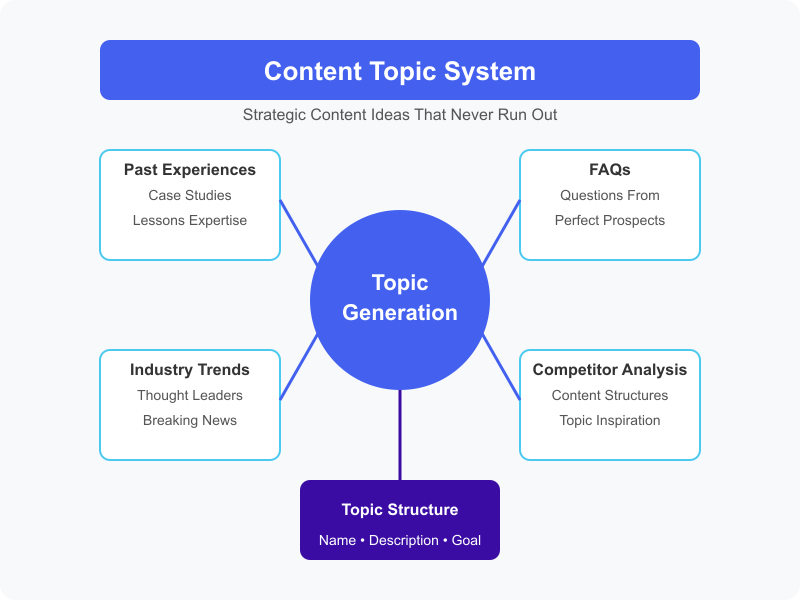 Content Topic System

Strategic Content Ideas That Never Run Out

Past Experiences
Case Studies
Lessons Expertise

FAQs
Questions From
Perfect Prospects

Topic Generation

Industry Trends
Thought Leaders
Breaking News

Competitor Analysis
Content Structures
Topic Inspiration

Topic Structure
Name • Description • Goal